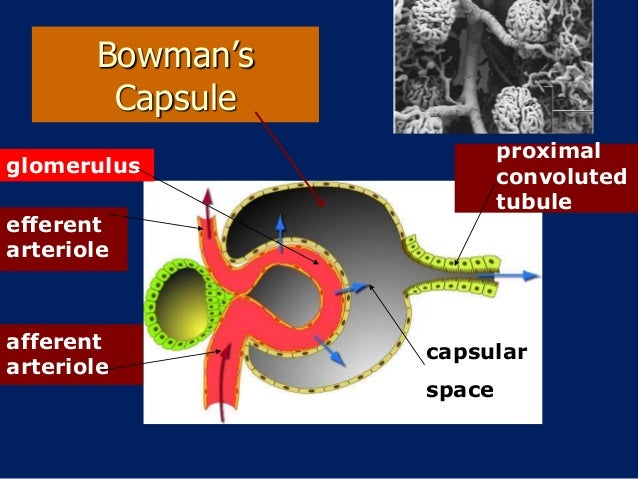 Bowman's Capsule

glomerulus

efferent arteriole

afferent arteriole

proximal convoluted tubule

capsular space